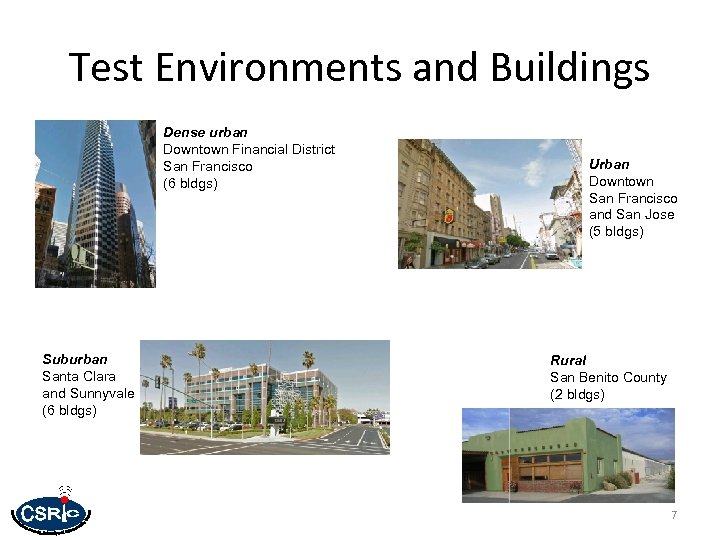 Test Environments and Buildings

Dense urban
Downtown Financial District
San Francisco
(6 bldgs)

Urban
Downtown
San Francisco
and San Jose
(5 bldgs)

Suburban
Santa Clara
and Sunnyvale
(6 bldgs)

Rural
San Benito County
(2 bldgs)

CSRIC

7